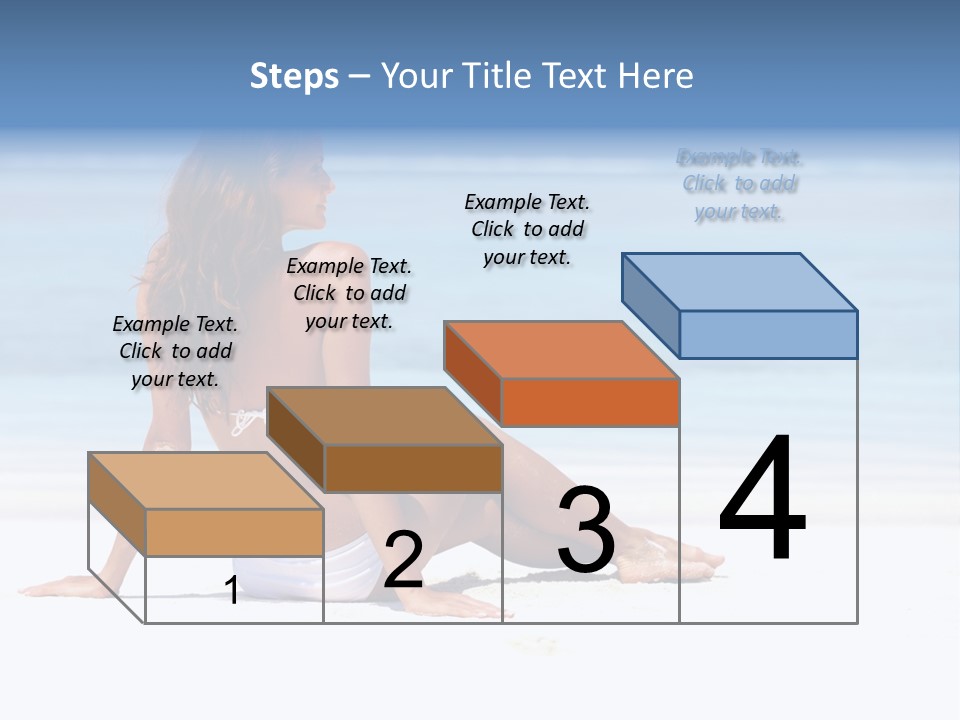 Steps – Your Title Text Here

Example Text. Click to add your text.

Example Text. Click to add your text.

Example Text. Click to add your text.

Example Text. Click to add your text.

1

2

3

4